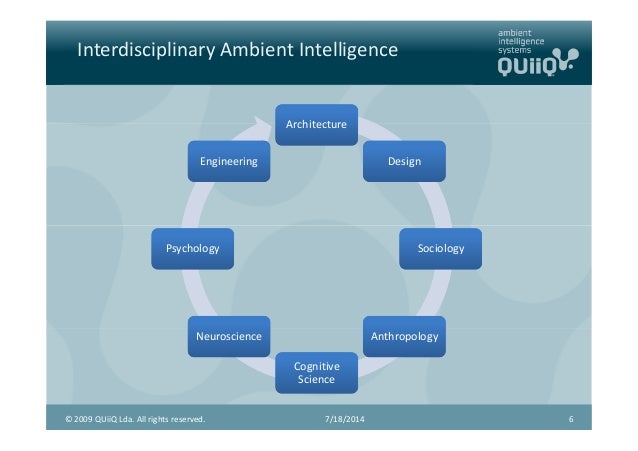 Interdisciplinary Ambient Intelligence

ambient intelligence systems
QUiiQ

Architecture

Design

Sociology

Anthropology

Cognitive Science

Neuroscience

Psychology

Engineering

© 2009 QUiiQ Lda. All rights reserved. 7/18/2014 6